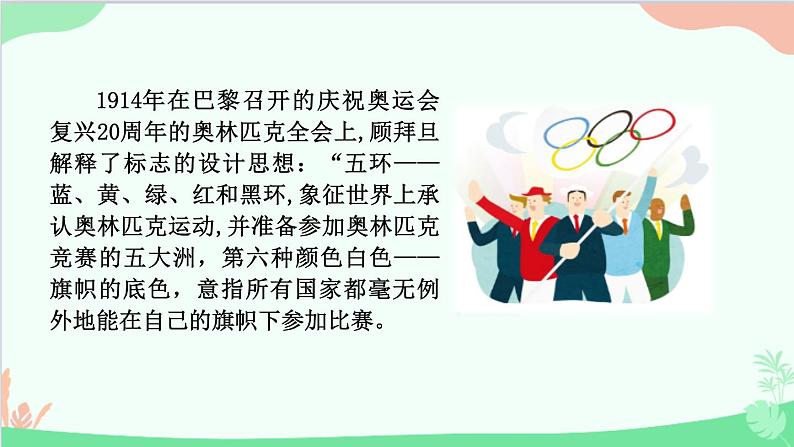 1914年在巴黎召开的庆祝奥运会复兴20周年的奥林匹克全会上,顾拜旦解释了标志的设计思想：“五环——蓝、黄、绿、红和黑环,象征世界上承认奥林匹克运动,并准备参加奥林匹克竞赛的五大洲，第六种颜色白色——旗帜的底色，意指所有国家都毫无例外地能在自己的旗帜下参加比赛。